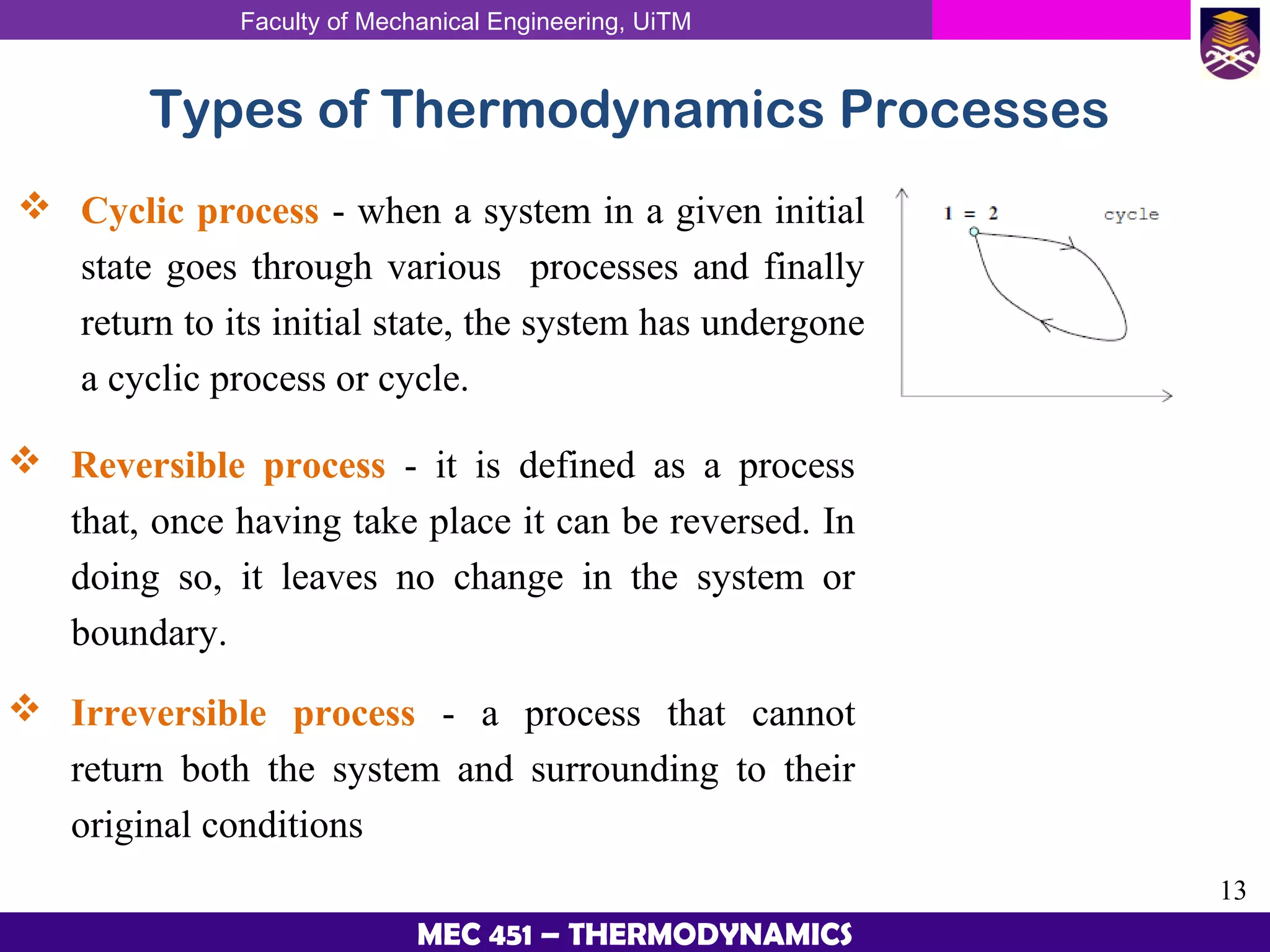 Faculty of Mechanical Engineering, UiTM

Types of Thermodynamics Processes

❖ Cyclic process - when a system in a given initial state goes through various processes and finally return to its initial state, the system has undergone a cyclic process or cycle.

1 = 2

cycle

❖ Reversible process - it is defined as a process that, once having take place it can be reversed. In doing so, it leaves no change in the system or boundary.

❖ Irreversible process - a process that cannot return both the system and surrounding to their original conditions

13

MEC 451 – THERMODYNAMICS